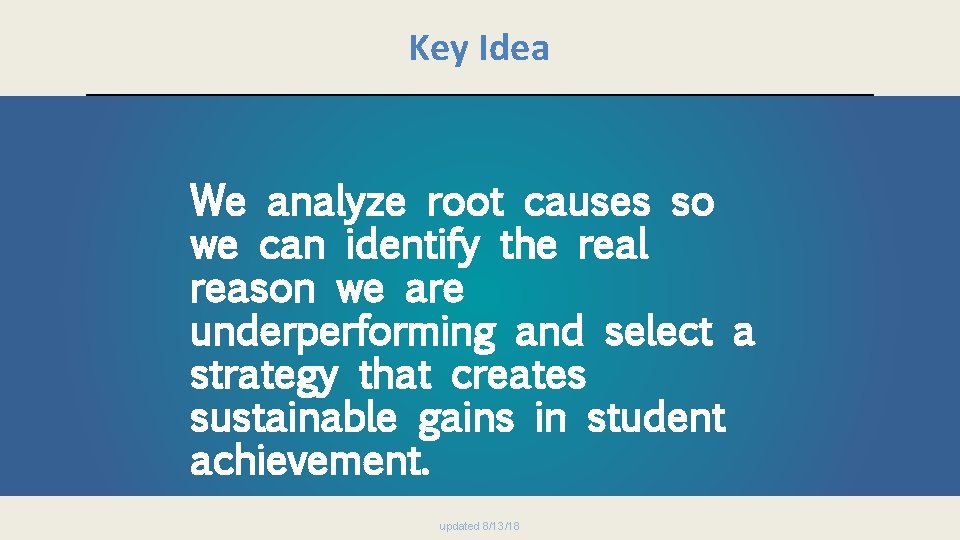 Key Idea

We analyze root causes so we can identify the real reason we are underperforming and select a strategy that creates sustainable gains in student achievement.

updated 8/13/18